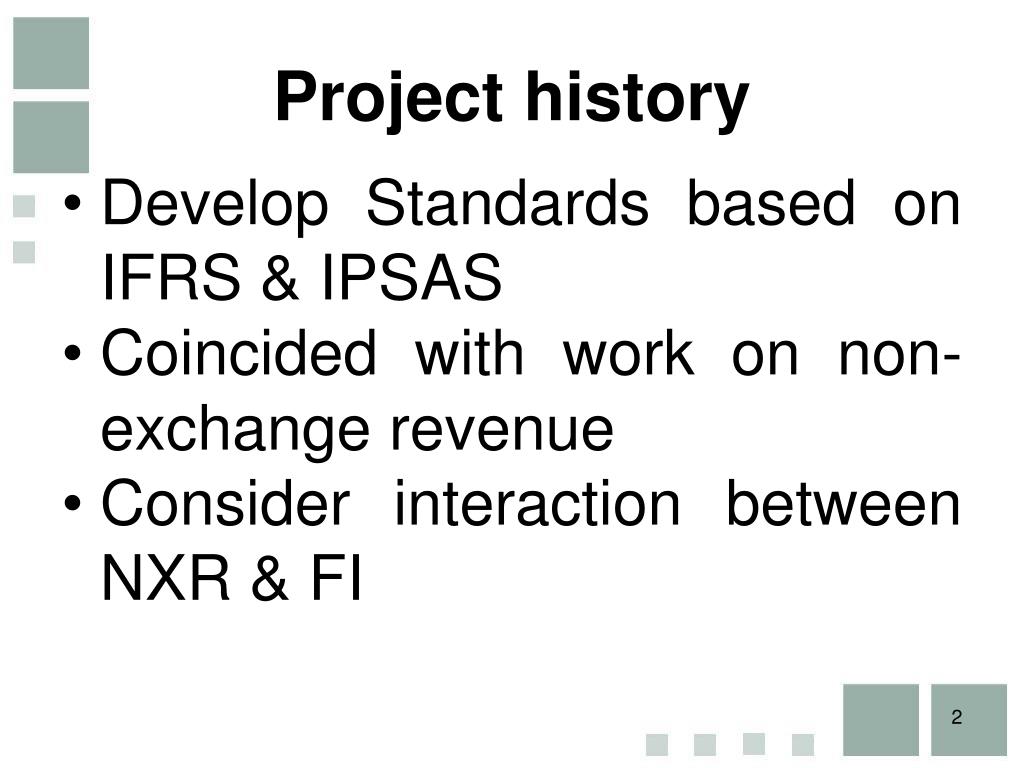 Project history

• Develop Standards based on IFRS & IPSAS
• Coincided with work on non-exchange revenue
• Consider interaction between NXR & FI

2